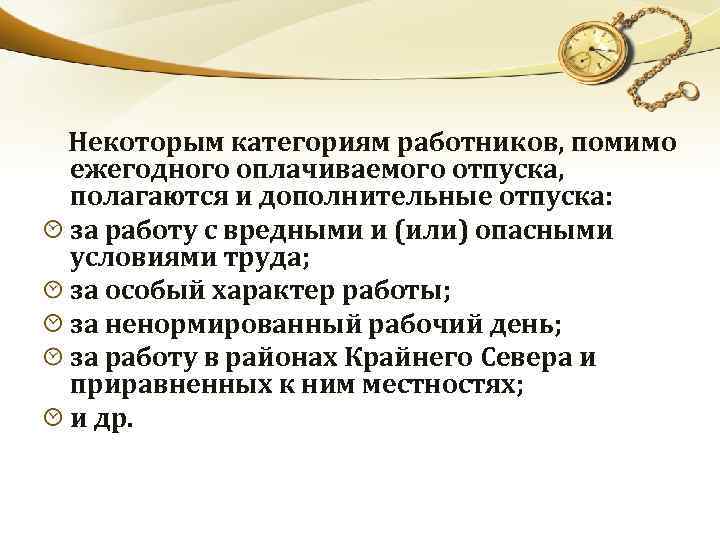 Некоторым категориям работников, помимо ежегодного оплачиваемого отпуска, полагаются и дополнительные отпуска:

за работу с вредными и (или) опасными условиями труда;

за особый характер работы;

за ненормированный рабочий день;

за работу в районах Крайнего Севера и приравненных к ним местностях;

и др.